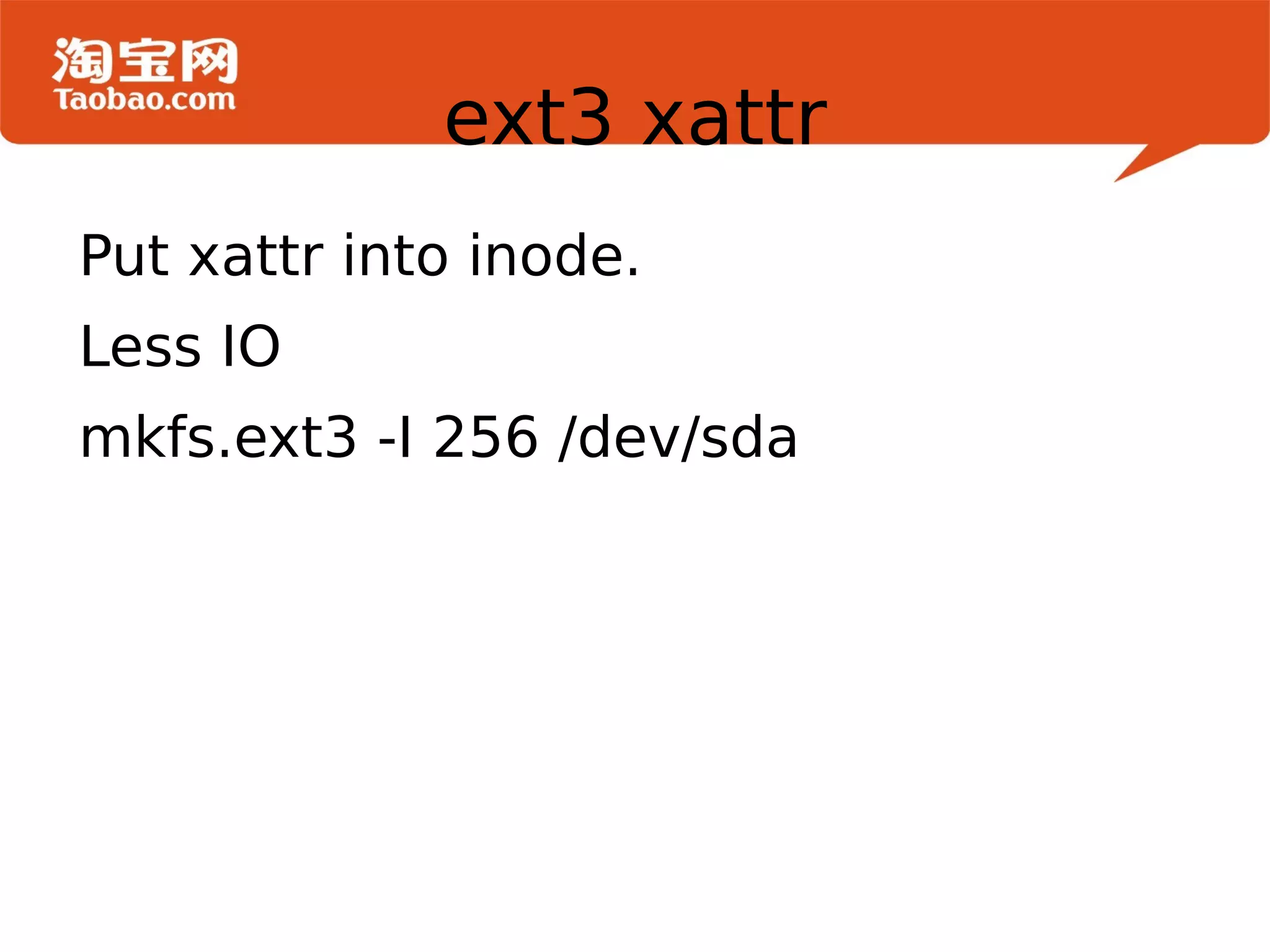 淘宝网
Taobao.com

ext3 xattr

Put xattr into inode.

Less IO

mkfs.ext3 -I 256 /dev/sda